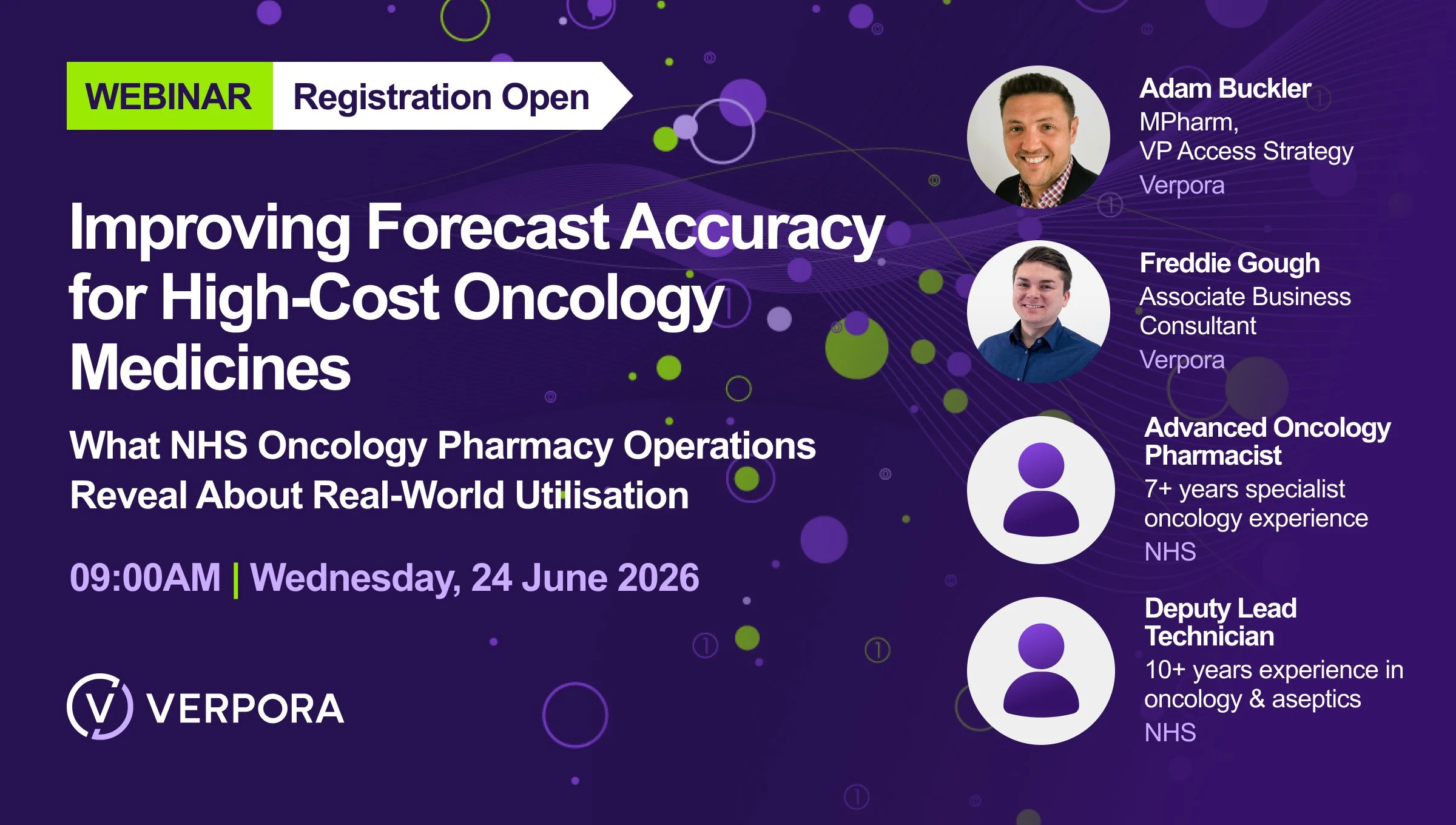 WEBINAR Registration Open

Improving Forecast Accuracy for High-Cost Oncology Medicines

What NHS Oncology Pharmacy Operations Reveal About Real-World Utilisation

09:00AM | Wednesday, 24 June 2026

VERPORA

Adam Buckler
MPharm,
VP Access Strategy
Verpora

Freddie Gough
Associate Business Consultant
Verpora

Advanced Oncology Pharmacist
7+ years specialist oncology experience
NHS

Deputy Lead Technician
10+ years experience in oncology & aseptics
NHS